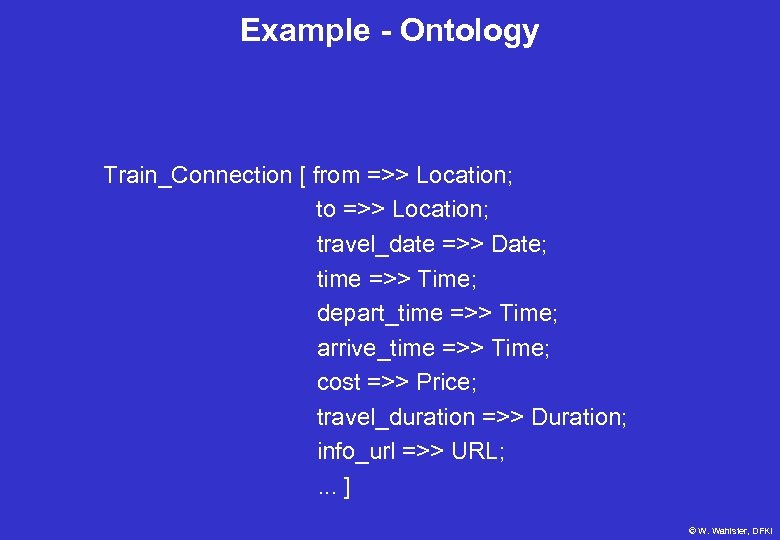 Example - Ontology

Train_Connection [ from =>> Location;
to =>> Location;
travel_date =>> Date;
time =>> Time;
depart_time =>> Time;
arrive_time =>> Time;
cost =>> Price;
travel_duration =>> Duration;
info_url =>> URL;
... ]

© W. Wahlster, DFKI